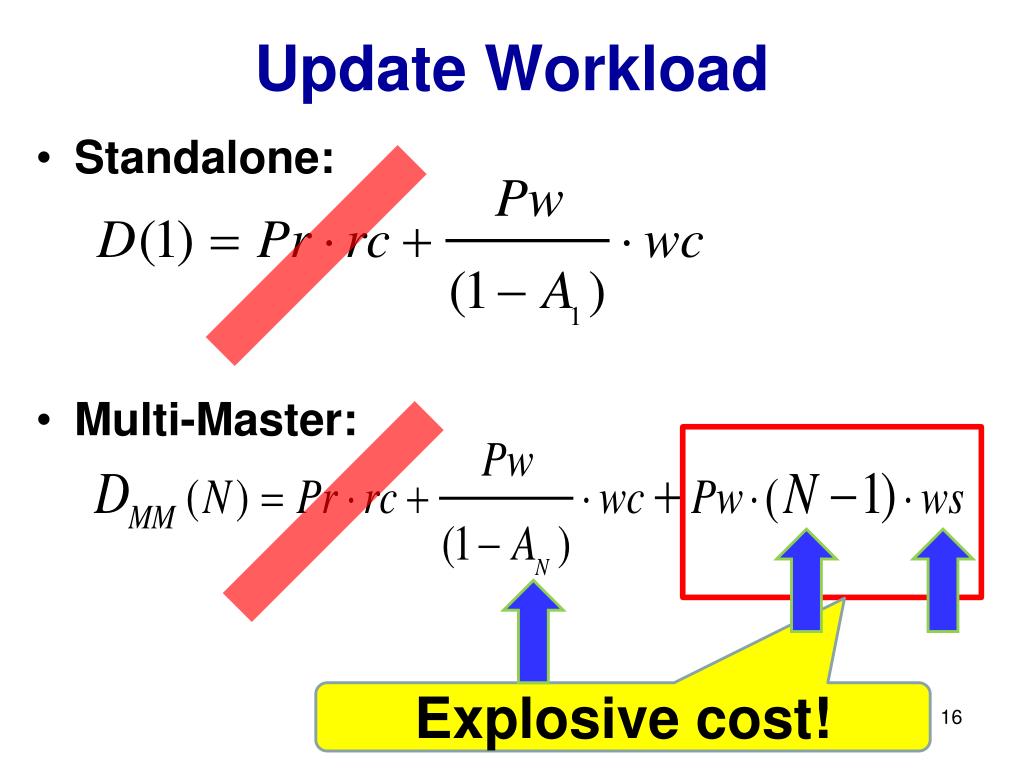 Update Workload

• Standalone:

$D(1) = Pr \cdot rc + \frac{Pw}{(1 - A_1)} \cdot wc$

• Multi-Master:

$D_{MM}(N) = Pr \cdot rc + \frac{Pw}{(1 - A_N)} \cdot wc + Pw \cdot (N - 1) \cdot ws$

Explosive cost!

16